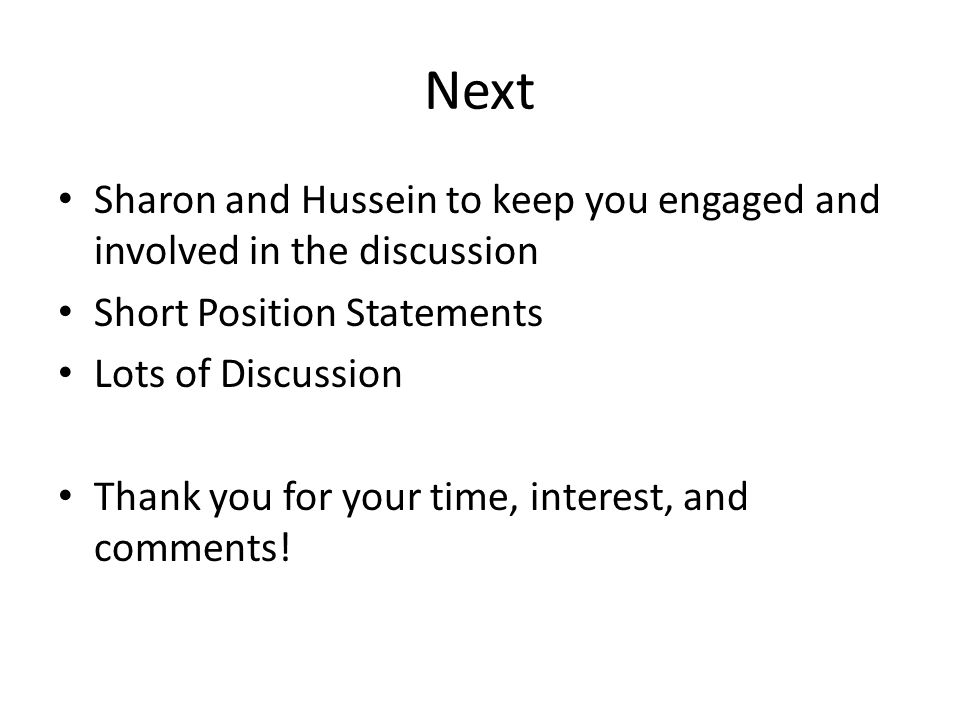 Next

• Sharon and Hussein to keep you engaged and involved in the discussion
• Short Position Statements
• Lots of Discussion

• Thank you for your time, interest, and comments!